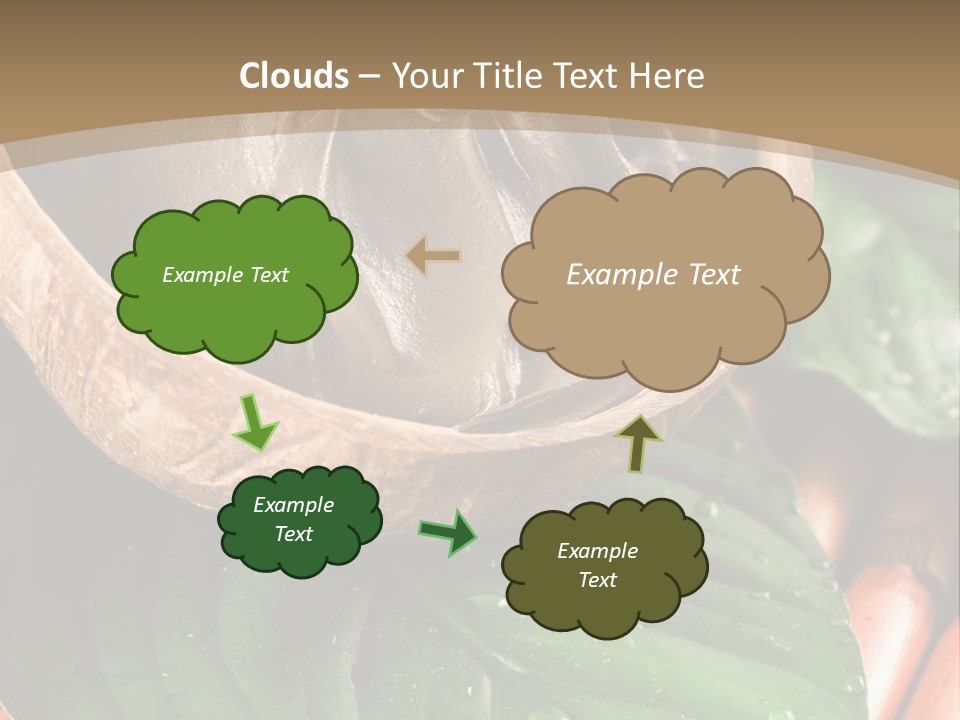 Clouds – Your Title Text Here

Example Text

Example Text

Example Text

Example Text